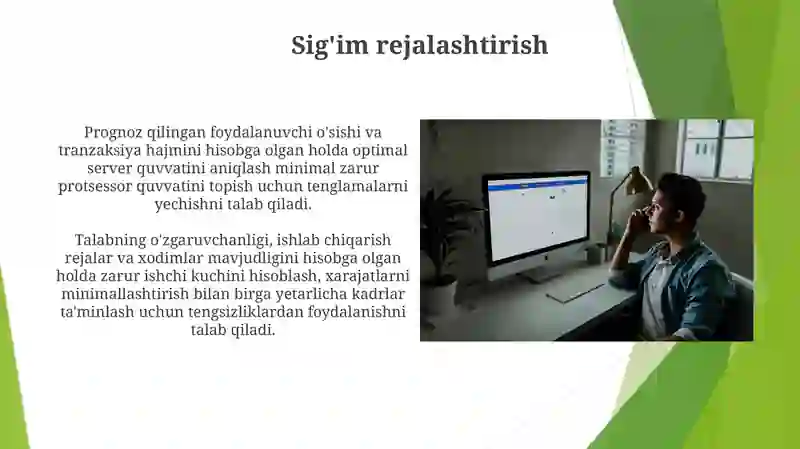 Sig'im rejalashtirish

Prognoz qilingan foydalanuvchi o'sishi va tranzaksiya hajmini hisobga olgan holda optimal server quvvatini aniqlash minimal zarur protsessor quvvatini topish uchun tenglamalarni yechishni talab qiladi.

Talabning o'zgaruvchanligi, ishlab chiqarish rejalar va xodimlar mavjudligini hisobga olgan holda zarur ishchi kuchini hisoblash, xarajatlarni minimallashtirish bilan birga yetarlicha kadrlar ta'minlash uchun tengsizliklardan foydalanishni talab qiladi.